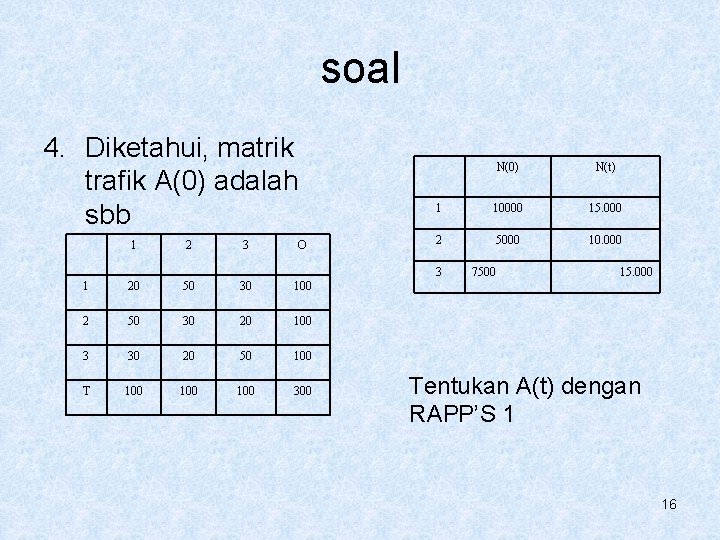 soal

4. Diketahui, matrik trafik A(0) adalah sbb

|   | 1 | 2 | 3 | O |
|---|---|---|---|---|
| 1 | 20 | 50 | 30 | 100 |
| 2 | 50 | 30 | 20 | 100 |
| 3 | 30 | 20 | 50 | 100 |
| T | 100 | 100 | 100 | 300 |

|   | N(0) | N(t) |
|---|---|---|
| 1 | 10000 | 15.000 |
| 2 | 5000 | 10.000 |
| 3 | 7500 | 15.000 |

Tentukan A(t) dengan RAPP'S 1

16